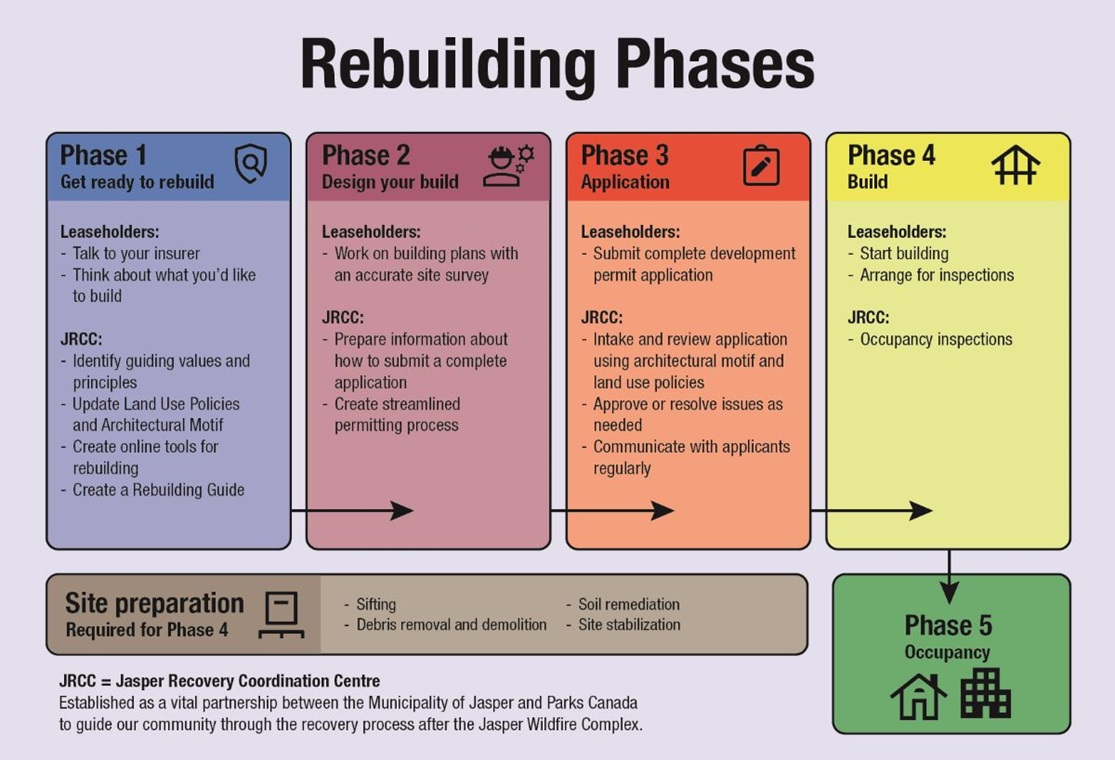 Rebuilding Phases

Phase 1
Get ready to rebuild

Leaseholders:
- Talk to your insurer
- Think about what you'd like to build

JRCC:
- Identify guiding values and principles
- Update Land Use Policies and Architectural Motif
- Create online tools for rebuilding
- Create a Rebuilding Guide

Phase 2
Design your build

Leaseholders:
- Work on building plans with an accurate site survey

JRCC:
- Prepare information about how to submit a complete application
- Create streamlined permitting process

Phase 3
Application

Leaseholders:
- Submit complete development permit application

JRCC:
- Intake and review application using architectural motif and land use policies
- Approve or resolve issues as needed
- Communicate with applicants regularly

Phase 4
Build

Leaseholders:
- Start building
- Arrange for inspections

JRCC:
- Occupancy inspections

Site preparation
Required for Phase 4

- Sifting
- Debris removal and demolition
- Soil remediation
- Site stabilization

Phase 5
Occupancy

JRCC = Jasper Recovery Coordination Centre
Established as a vital partnership between the Municipality of Jasper and Parks Canada to guide our community through the recovery process after the Jasper Wildfire Complex.